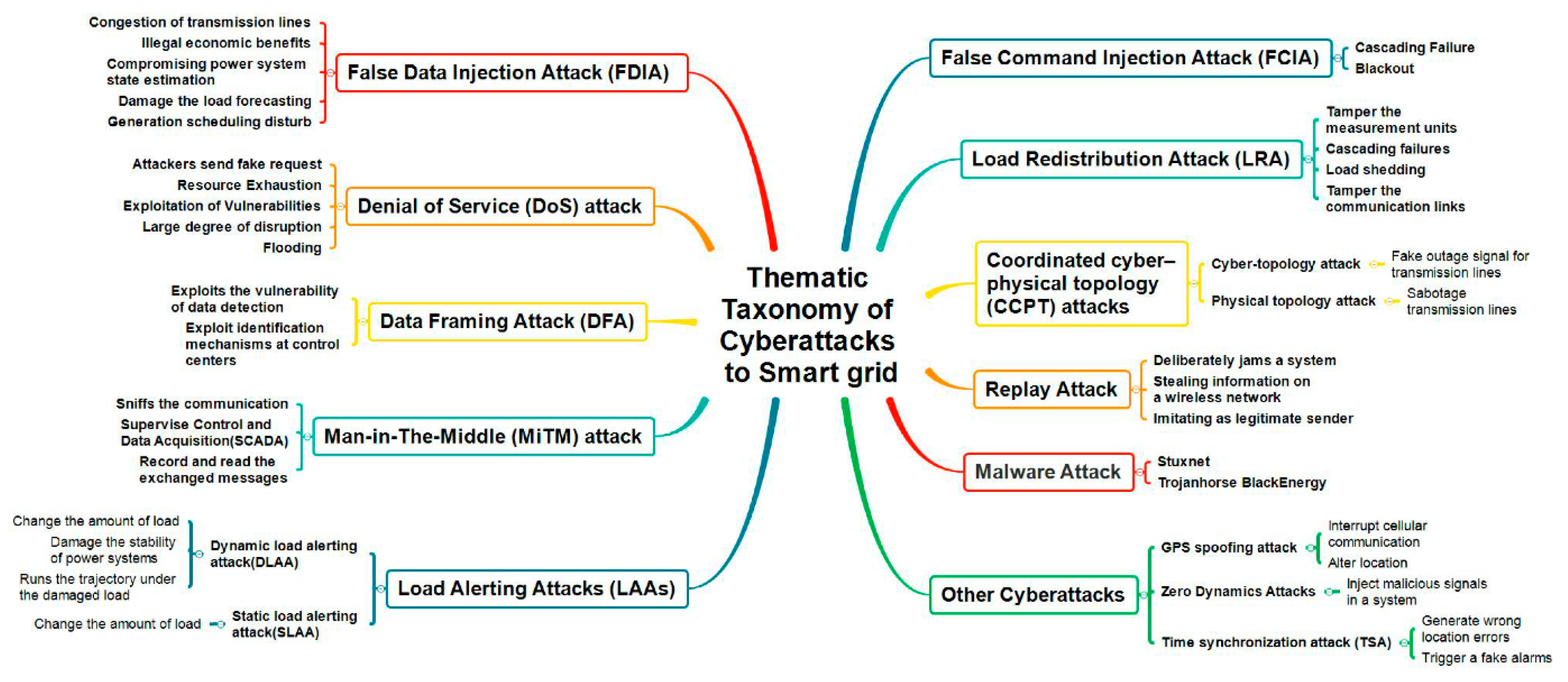 Thematic Taxonomy of Cyberattacks to Smart grid

False Data Injection Attack (FDIA)
Congestion of transmission lines
Illegal economic benefits
Compromising power system state estimation
Damage the load forecasting
Generation scheduling disturb

Denial of Service (DoS) attack
Attackers send fake request
Resource Exhaustion
Exploitation of Vulnerabilities
Large degree of disruption
Flooding

Data Framing Attack (DFA)
Exploits the vulnerability of data detection
Exploit identification mechanisms at control centers

Man-in-The-Middle (MiTM) attack
Sniffs the communication
Supervise Control and Data Acquisition(SCADA)
Record and read the exchanged messages

Load Alerting Attacks (LAAs)
Dynamic load alerting attack(DLAA)
Change the amount of load
Damage the stability of power systems
Runs the trajectory under the damaged load
Static load alerting attack(SLAA)
Change the amount of load

False Command Injection Attack (FCIA)
Cascading Failure
Blackout

Load Redistribution Attack (LRA)
Tamper the measurement units
Cascading failures
Load shedding
Tamper the communication links

Coordinated cyber–physical topology (CCPT) attacks
Cyber-topology attack
Fake outage signal for transmission lines
Physical topology attack
Sabotage transmission lines

Replay Attack
Deliberately jams a system
Stealing information on a wireless network
Imitating as legitimate sender

Malware Attack
Stuxnet
Trojanhorse BlackEnergy

Other Cyberattacks
GPS spoofing attack
Interrupt cellular communication
Alter location
Zero Dynamics Attacks
Inject malicious signals in a system
Time synchronization attack (TSA)
Generate wrong location errors
Trigger a fake alarms